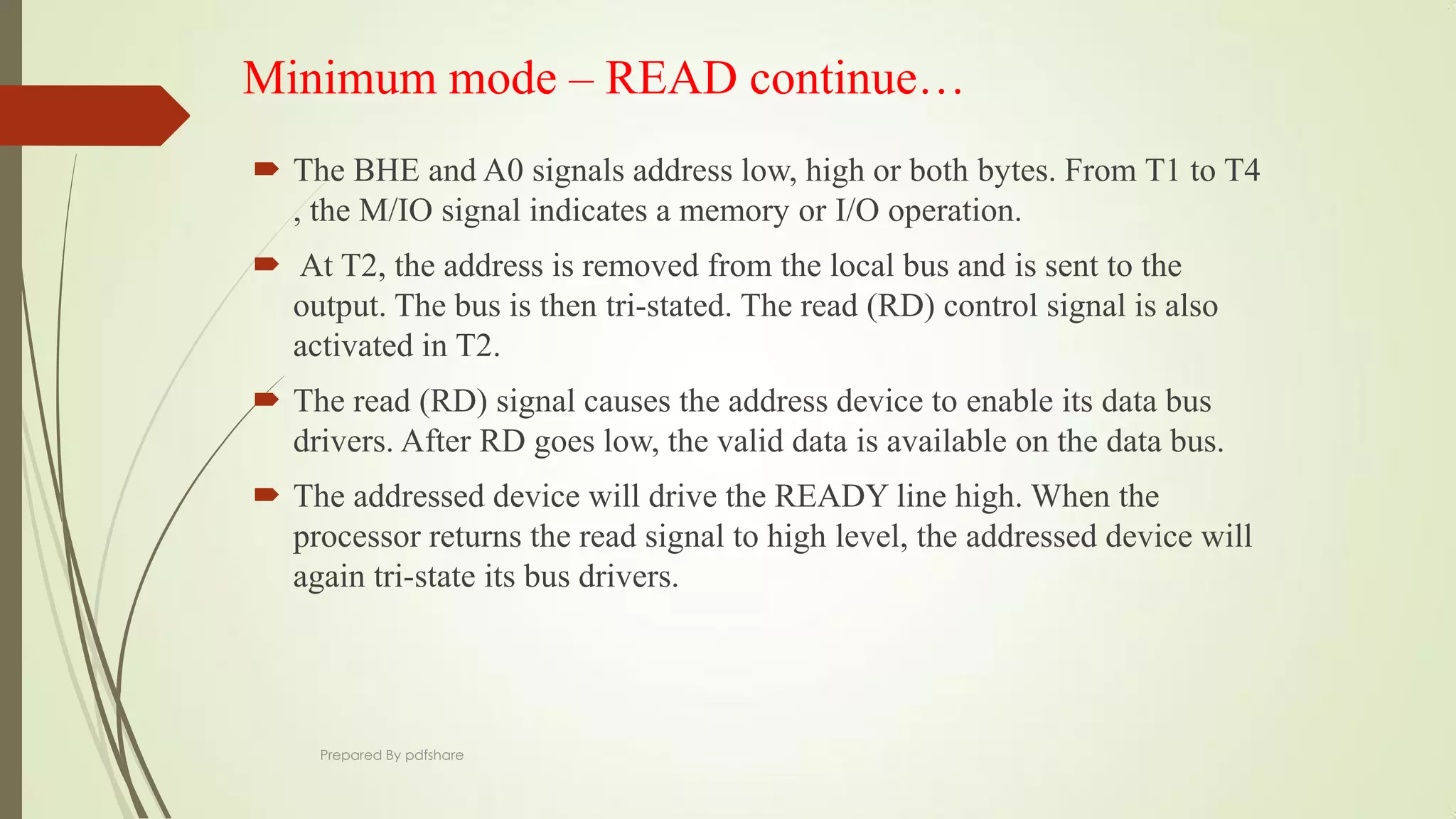 Minimum mode – READ continue…

The BHE and A0 signals address low, high or both bytes. From T1 to T4 , the M/IO signal indicates a memory or I/O operation.

At T2, the address is removed from the local bus and is sent to the output. The bus is then tri-stated. The read (RD) control signal is also activated in T2.

The read (RD) signal causes the address device to enable its data bus drivers. After RD goes low, the valid data is available on the data bus.

The addressed device will drive the READY line high. When the processor returns the read signal to high level, the addressed device will again tri-state its bus drivers.

Prepared By pdfshare